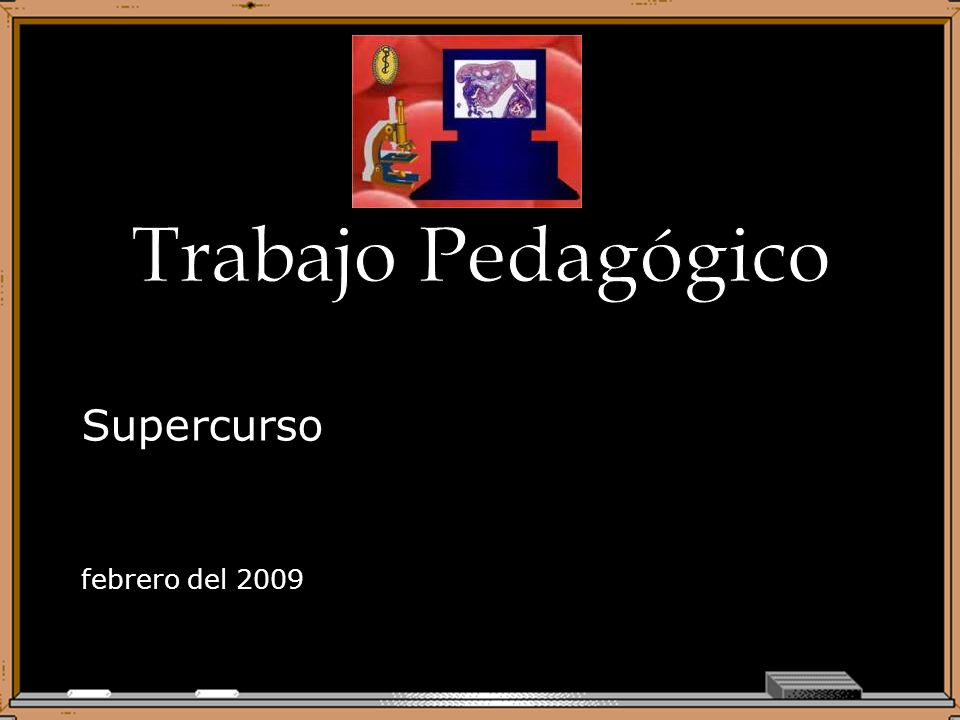 Trabajo Pedagógico

Supercurso

febrero del 2009